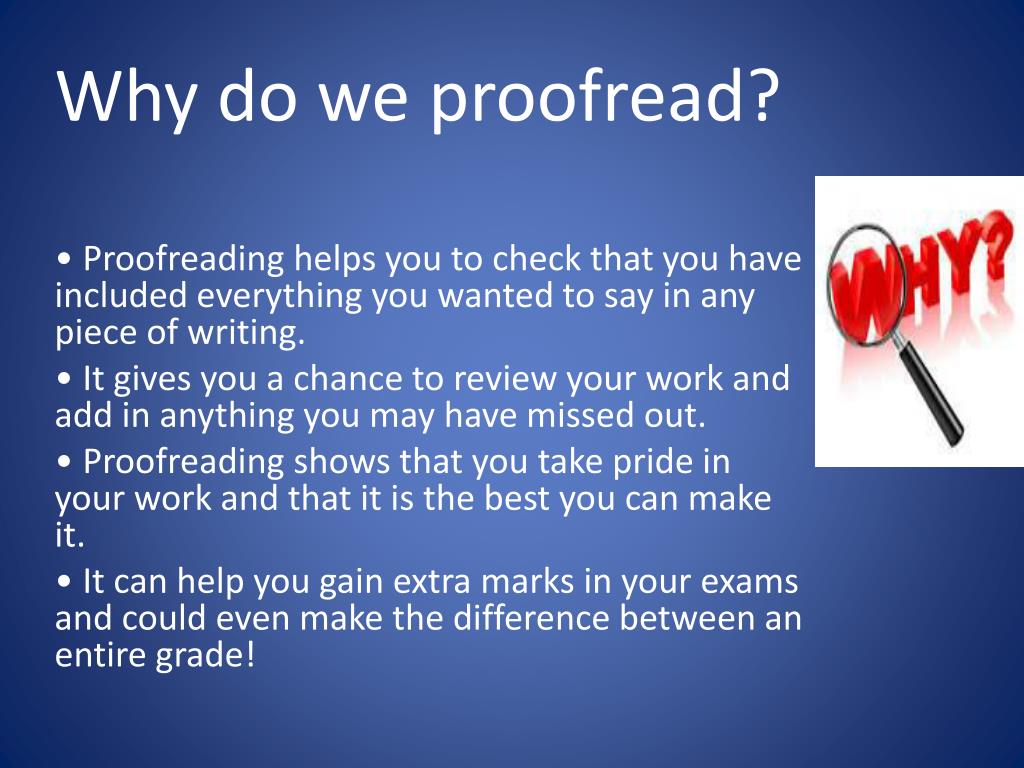 Why do we proofread?

• Proofreading helps you to check that you have included everything you wanted to say in any piece of writing.

• It gives you a chance to review your work and add in anything you may have missed out.

• Proofreading shows that you take pride in your work and that it is the best you can make it.

• It can help you gain extra marks in your exams and could even make the difference between an entire grade!

WHY?